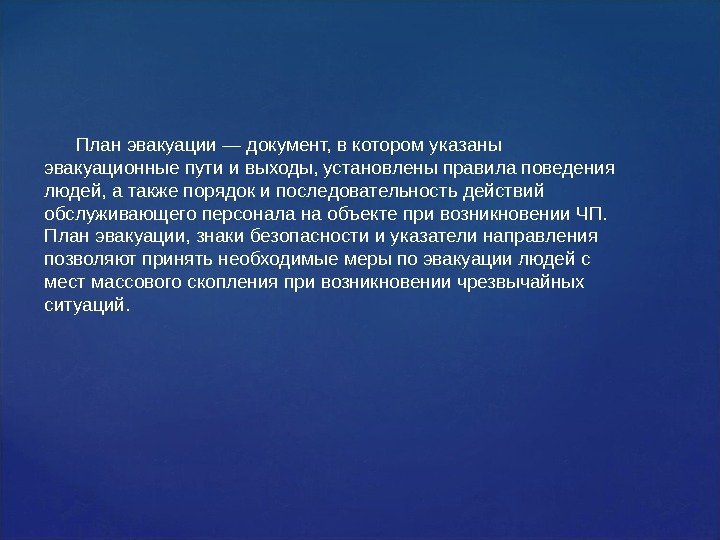 План эвакуации — документ, в котором указаны эвакуационные пути и выходы, установлены правила поведения людей, а также порядок и последовательность действий обслуживающего персонала на объекте при возникновении ЧП. План эвакуации, знаки безопасности и указатели направления позволяют принять необходимые меры по эвакуации людей с мест массового скопления при возникновении чрезвычайных ситуаций.